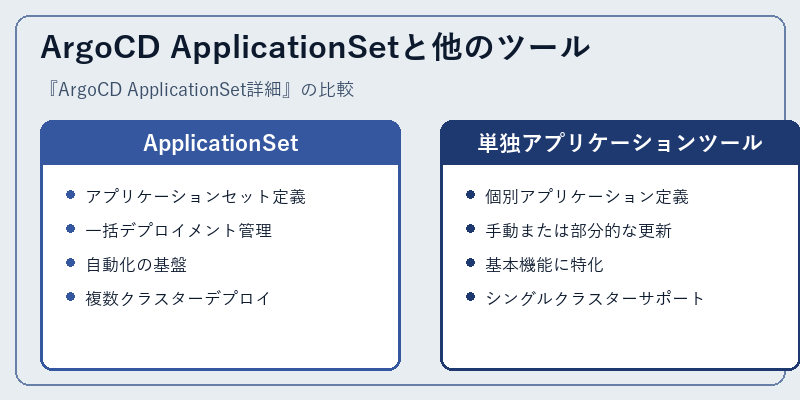 ArgoCD ApplicationSetと他のツール

『ArgoCD ApplicationSet詳細』の比較

ApplicationSet

- アプリケーションセット定義
- 一括デプロイメント管理
- 自動化の基盤
- 複数クラスターデプロイ

単独アプリケーションツール

- 個別アプリケーション定義
- 手動または部分的な更新
- 基本機能に特化
- シングルクラスターサポート